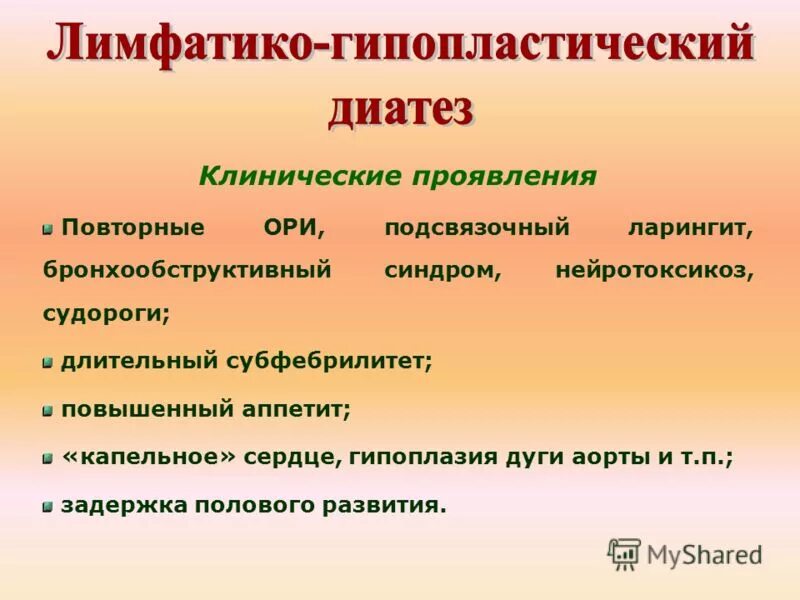 Лимфатико-гипопластический диатез

Клинические проявления

Повторные ОРИ, подсвязочный ларингит, бронхообструктивный синдром, нейротоксикоз, судороги;

длительный субфебрилитет;

повышенный аппетит;

«капельное» сердце, гипоплазия дуги аорты и т.п.;

задержка полового развития.

MyShared